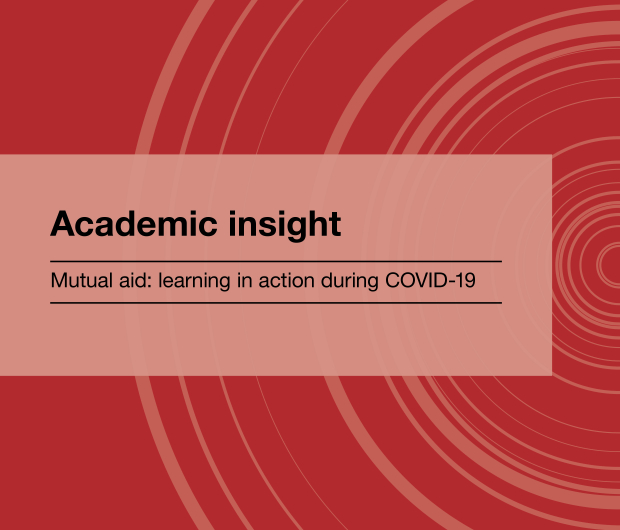 Academic insight

Mutual aid: learning in action during COVID-19